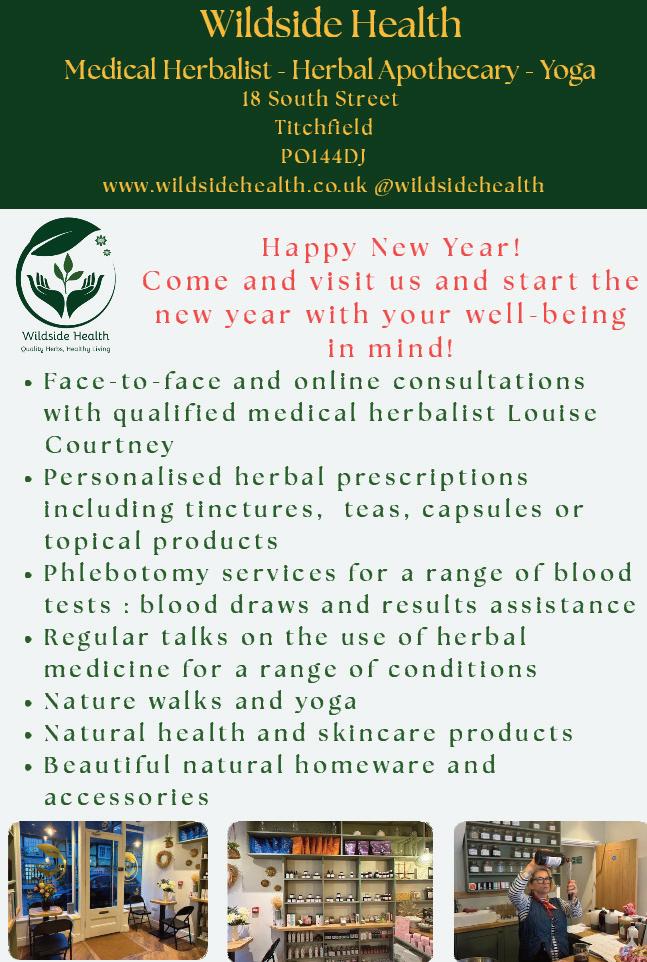 Wildside Health

Medical Herbalist - Herbal Apothecary - Yoga
18 South Street
Titchfield
PO144DJ
www.wildsidehealth.co.uk @wildsidehealth

Wildside Health
Quality Herbs, Healthy Living

Happy New Year!
Come and visit us and start the new year with your well-being in mind!

• Face-to-face and online consultations with qualified medical herbalist Louise Courtney
• Personalised herbal prescriptions including tinctures, teas, capsules or topical products
• Phlebotomy services for a range of blood tests : blood draws and results assistance
• Regular talks on the use of herbal medicine for a range of conditions
• Nature walks and yoga
• Natural health and skincare products
• Beautiful natural homeware and accessories